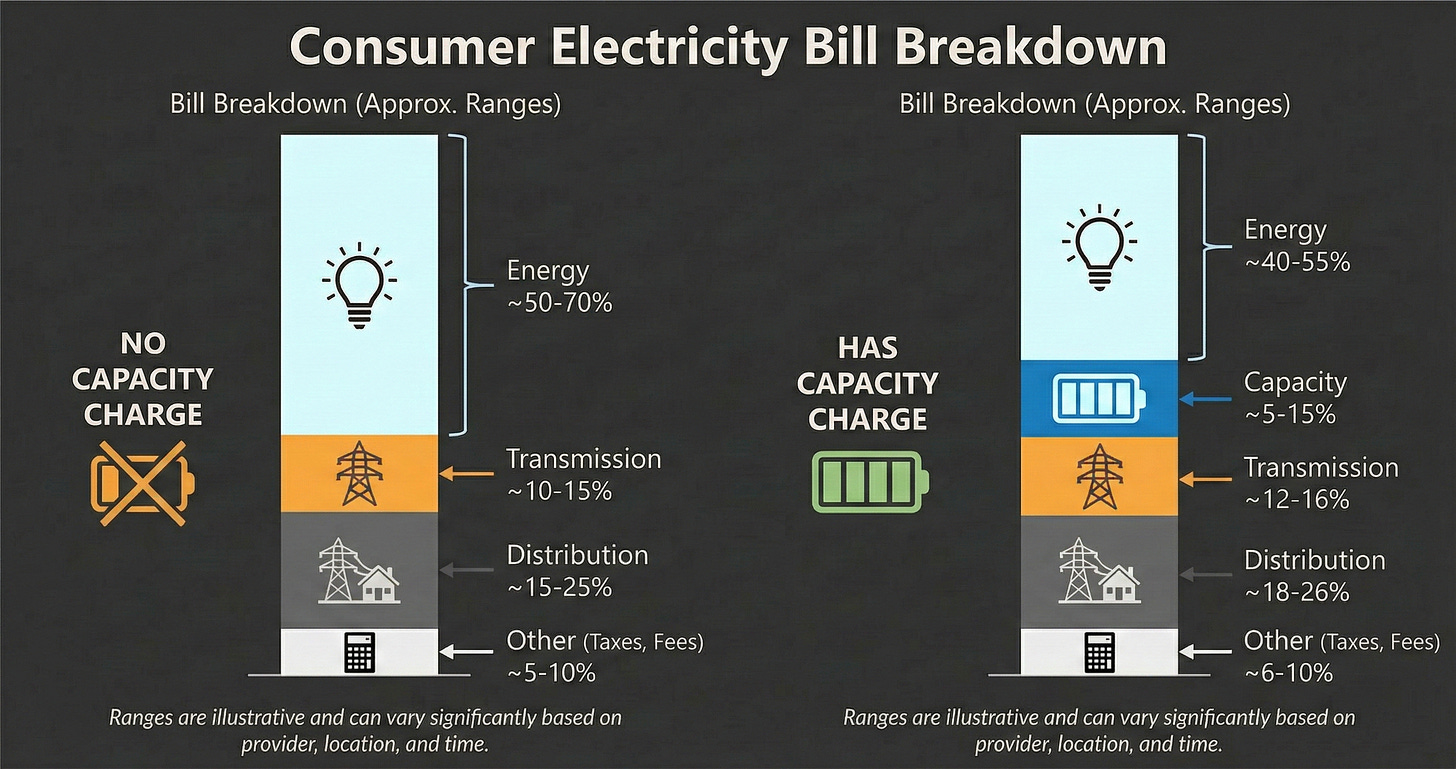 Consumer Electricity Bill Breakdown

Bill Breakdown (Approx. Ranges)

NO CAPACITY CHARGE

Energy
~50-70%

Transmission
~10-15%

Distribution
~15-25%

Other (Taxes, Fees)
~5-10%

Ranges are illustrative and can vary significantly based on provider, location, and time.

Bill Breakdown (Approx. Ranges)

HAS CAPACITY CHARGE

Energy
~40-55%

Capacity
~5-15%

Transmission
~12-16%

Distribution
~18-26%

Other (Taxes, Fees)
~6-10%

Ranges are illustrative and can vary significantly based on provider, location, and time.